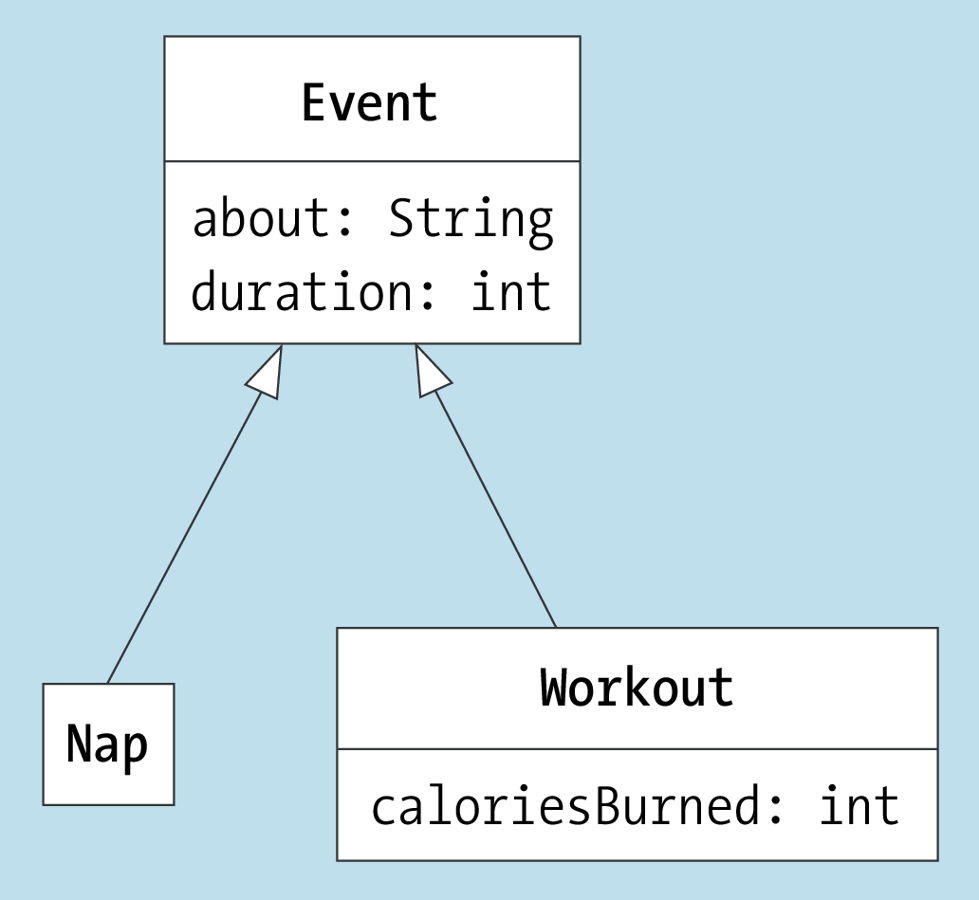 Event

about: String
duration: int

Nap

Workout

caloriesBurned: int